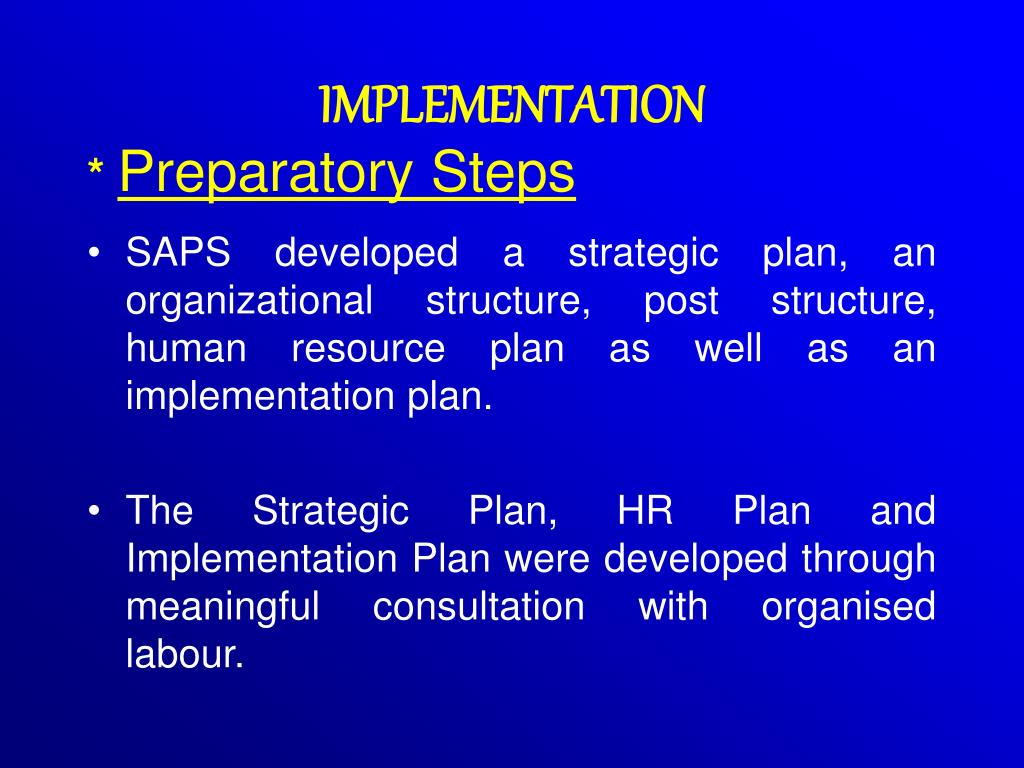 IMPLEMENTATION

* Preparatory Steps

• SAPS developed a strategic plan, an organizational structure, post structure, human resource plan as well as an implementation plan.

• The Strategic Plan, HR Plan and Implementation Plan were developed through meaningful consultation with organised labour.